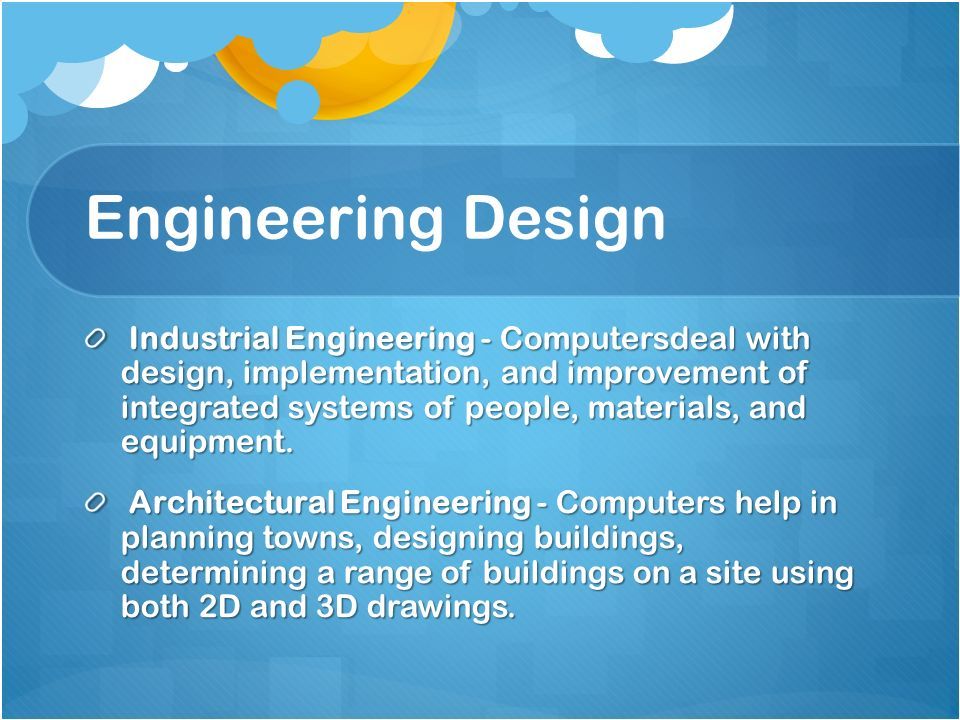 Engineering Design

Industrial Engineering - Computersdeal with design, implementation, and improvement of integrated systems of people, materials, and equipment.

Architectural Engineering - Computers help in planning towns, designing buildings, determining a range of buildings on a site using both 2D and 3D drawings.